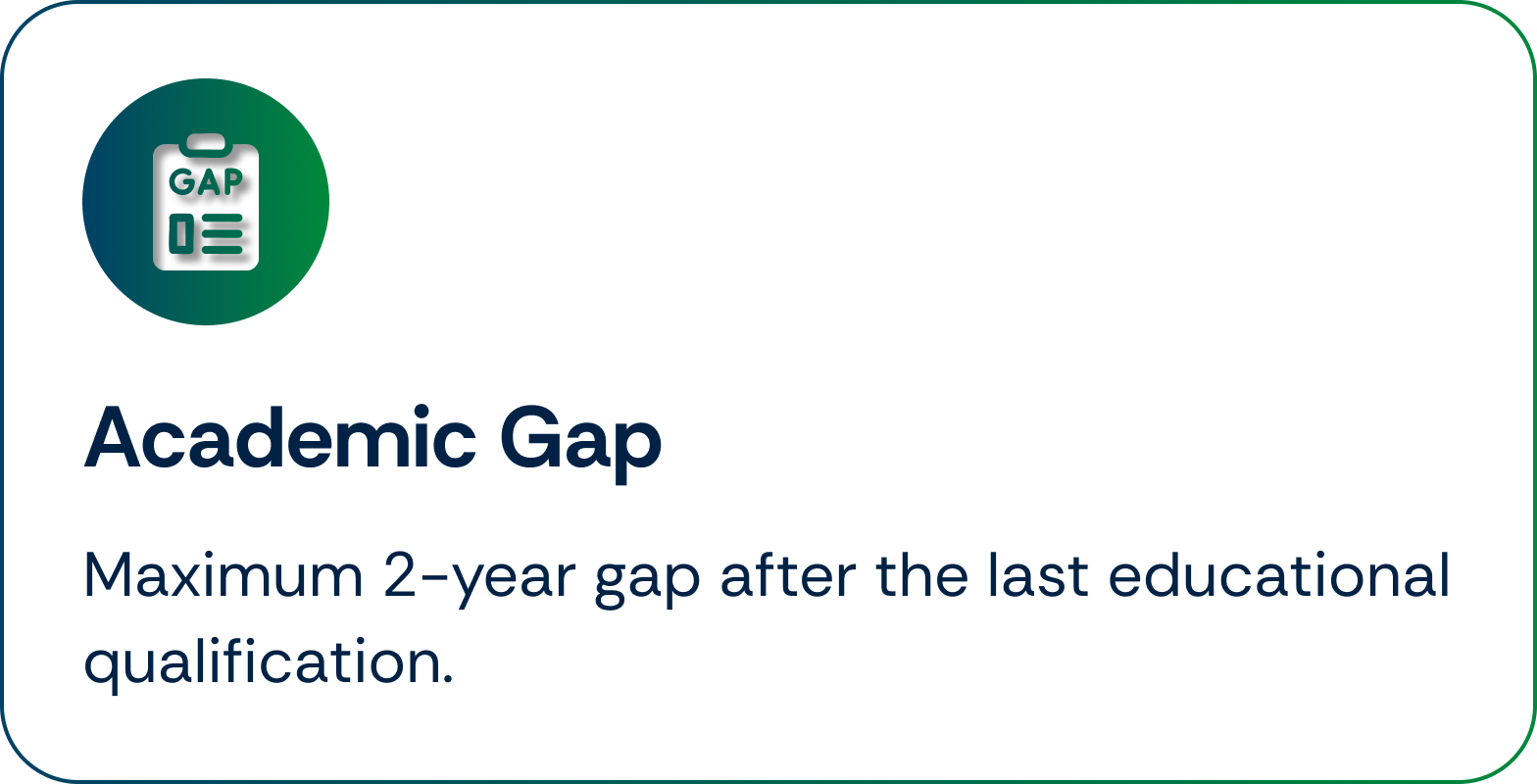 GAP

Academic Gap

Maximum 2-year gap after the last educational qualification.